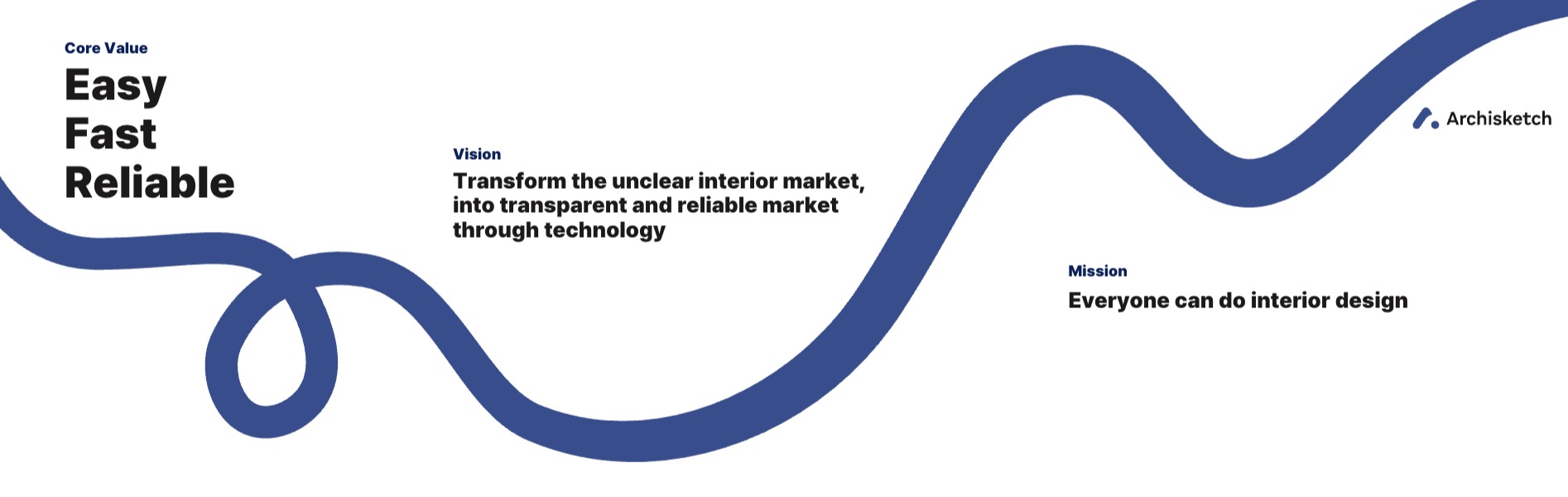 Core Value

Easy
Fast
Reliable

Vision

Transform the unclear interior market, into transparent and reliable market through technology

Archisketch

Mission

Everyone can do interior design